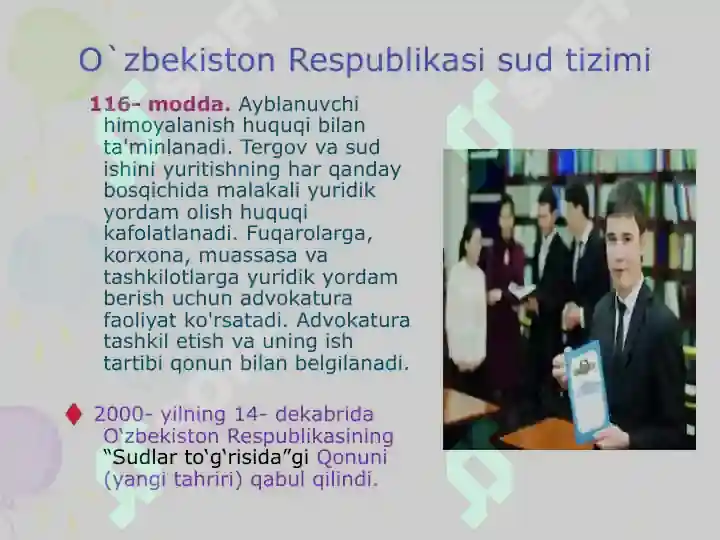 O`zbekiston Respublikasi sud tizimi

116- modda. Ayblanuvchi himoyalanish huquqi bilan ta'minlanadi. Tergov va sud ishini yuritishning har qanday bosqichida malakali yuridik yordam olish huquqi kafolatlanadi. Fuqarolarga, korxona, muassasa va tashkilotlarga yuridik yordam berish uchun advokatura faoliyat ko'rsatadi. Advokatura tashkil etish va uning ish tartibi qonun bilan belgilanadi.

2000- yilning 14- dekabrida O‘zbekiston Respublikasining “Sudlar to‘g‘risida”gi Qonuni (yangi tahriri) qabul qilindi.